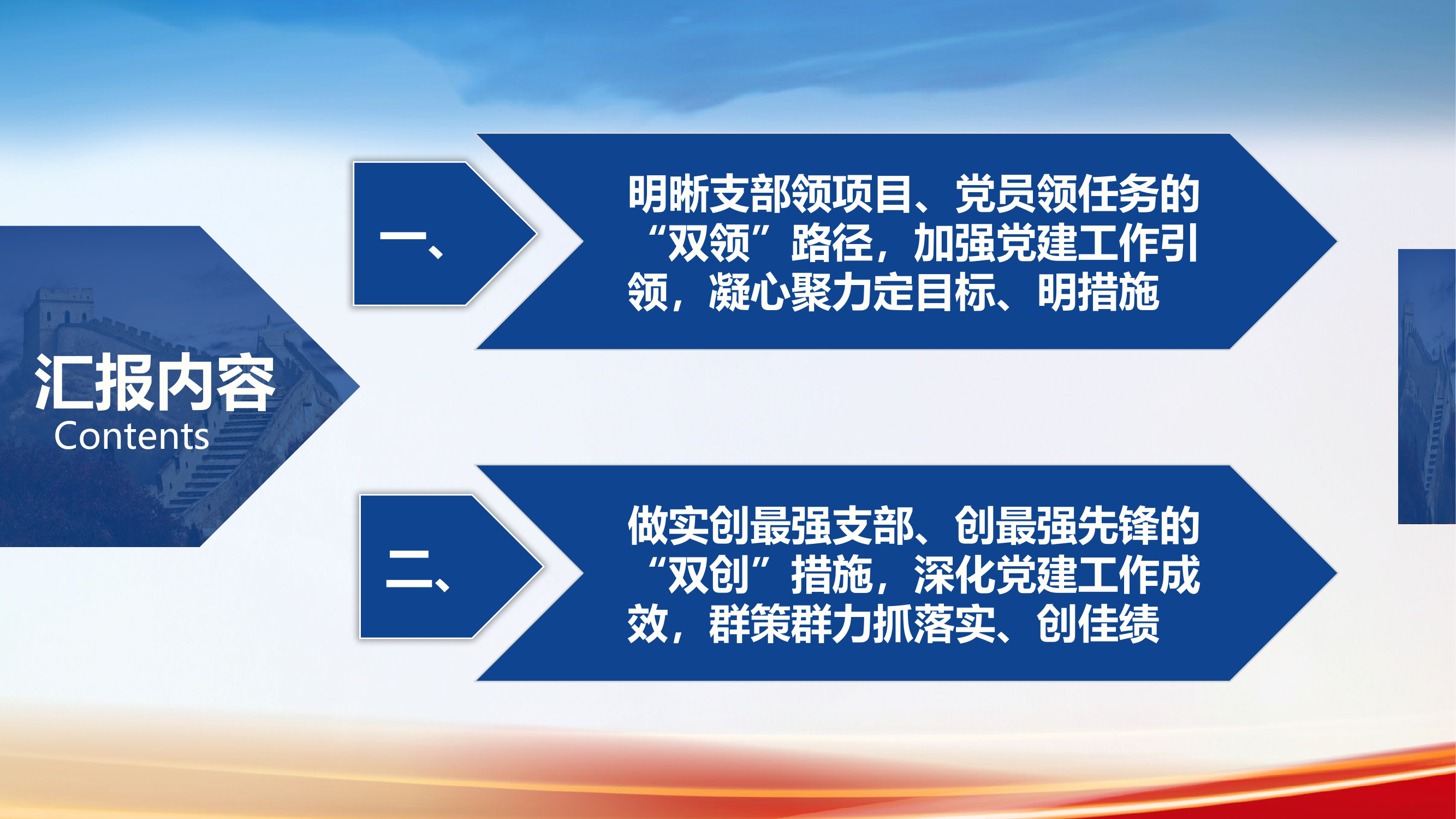 汇报内容
Contents

一、

明晰支部领项目、党员领任务的“双领”路径，加强党建工作引领，凝心聚力定目标、明措施

二、

做实创最强支部、创最强先锋的“双创”措施，深化党建工作成效，群策群力抓落实、创佳绩